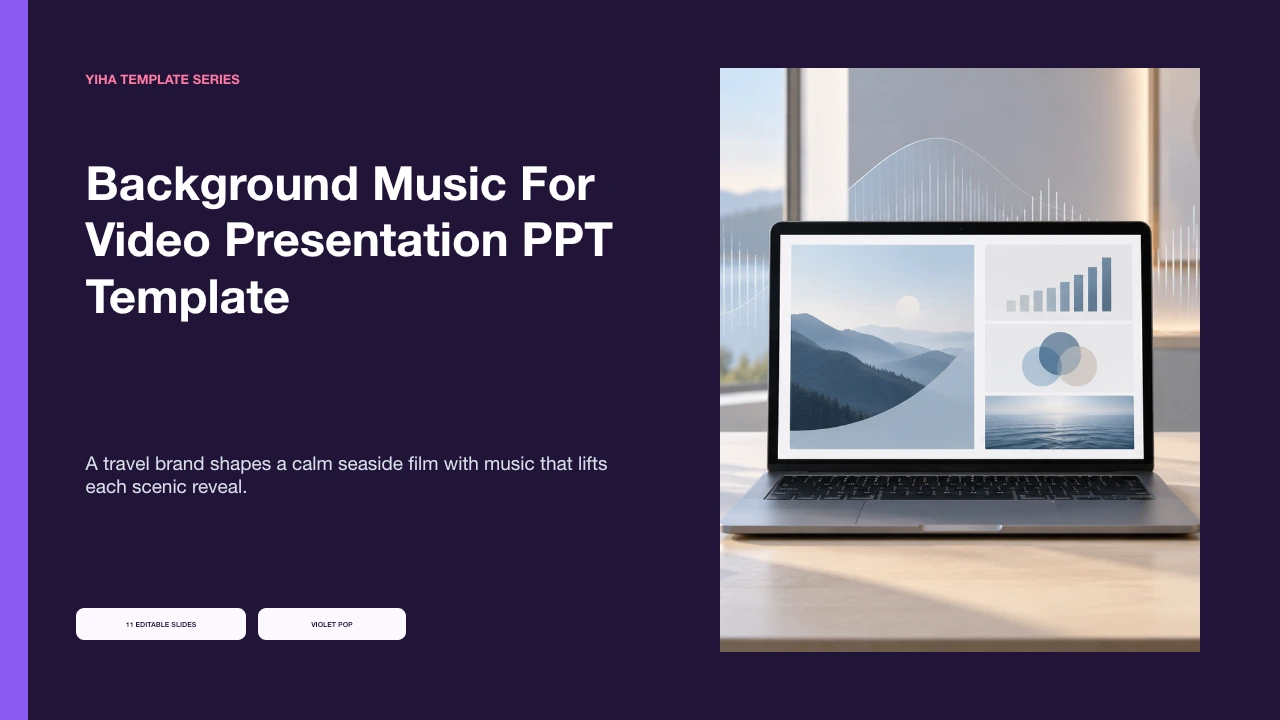 YIHA TEMPLATE SERIES

Background Music For Video Presentation PPT Template

A travel brand shapes a calm seaside film with music that lifts each scenic reveal.

11 EDITABLE SLIDES

VIOLET POP